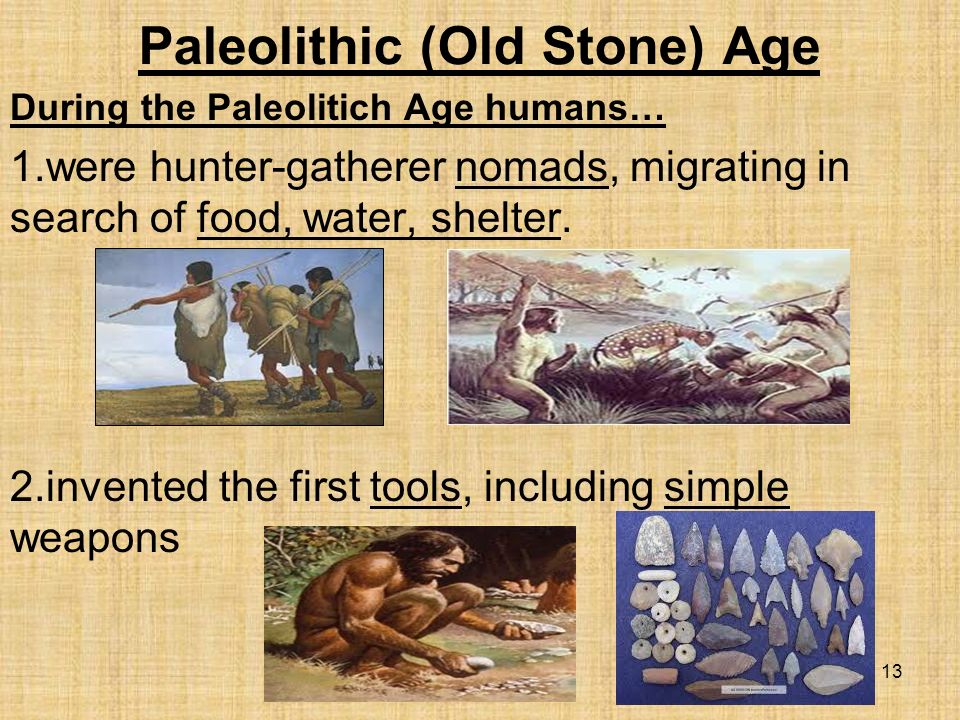 Paleolithic (Old Stone) Age

During the Paleolitich Age humans…

1.were hunter-gatherer nomads, migrating in search of food, water, shelter.

2.invented the first tools, including simple weapons

13